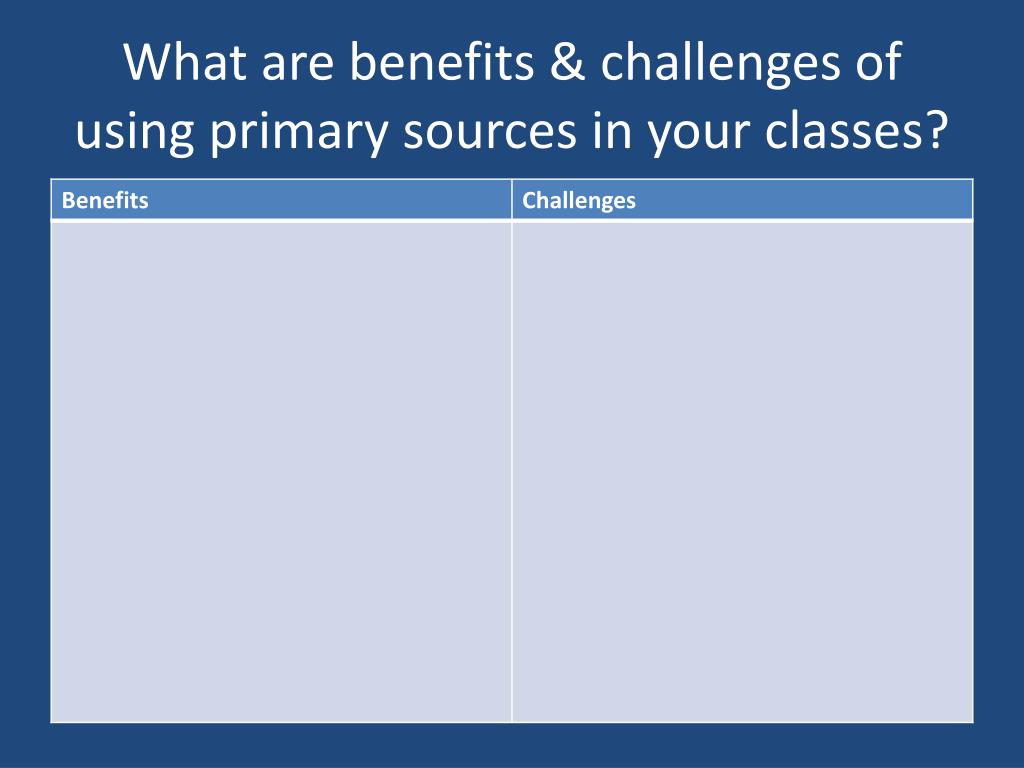 What are benefits & challenges of using primary sources in your classes?

| Benefits | Challenges |
|---|---|
| | |